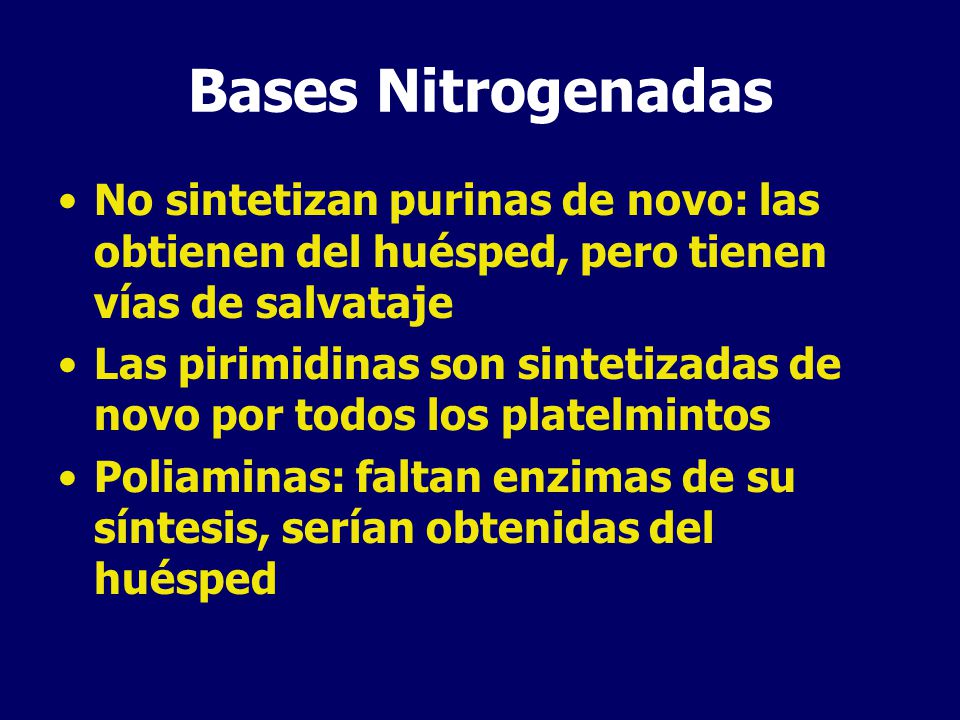 Bases Nitrogenadas

• No sintetizan purinas de novo: las obtienen del huésped, pero tienen vías de salvataje

• Las pirimidinas son sintetizadas de novo por todos los platelmintos

• Poliaminas: faltan enzimas de su síntesis, serían obtenidas del huésped